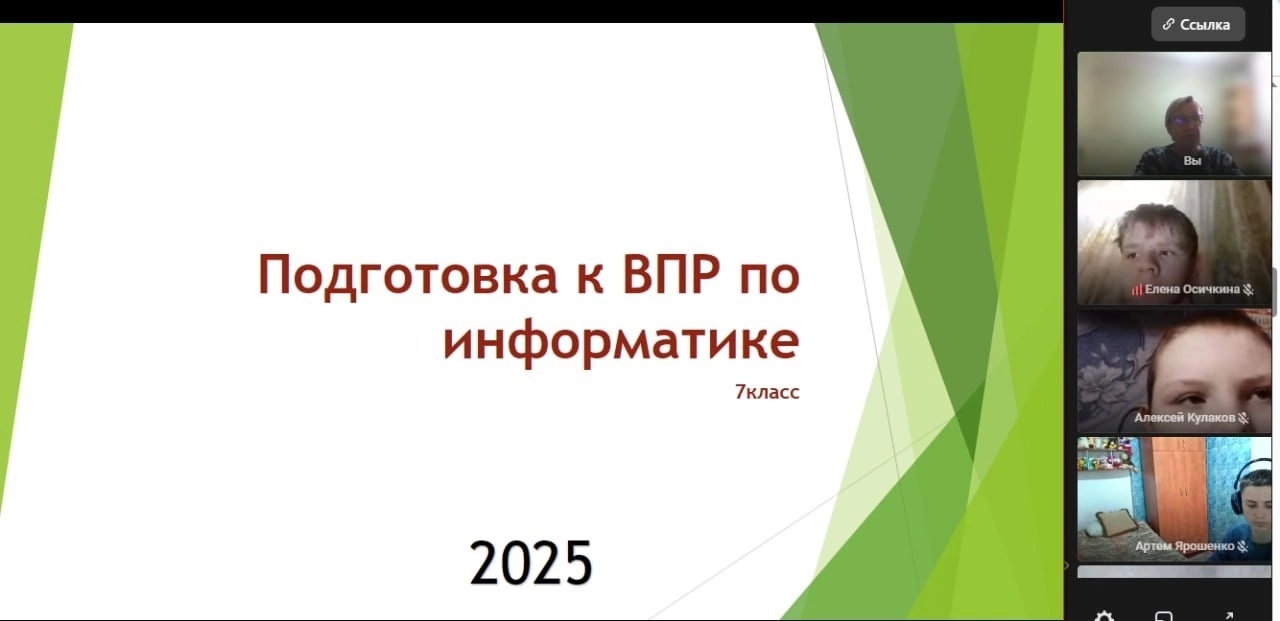 Подготовка к ВПР по информатике

7класс

2025

Ссылка

Вы

Елена Осичкина

Алексей Кулаков

Артем Ярошенко